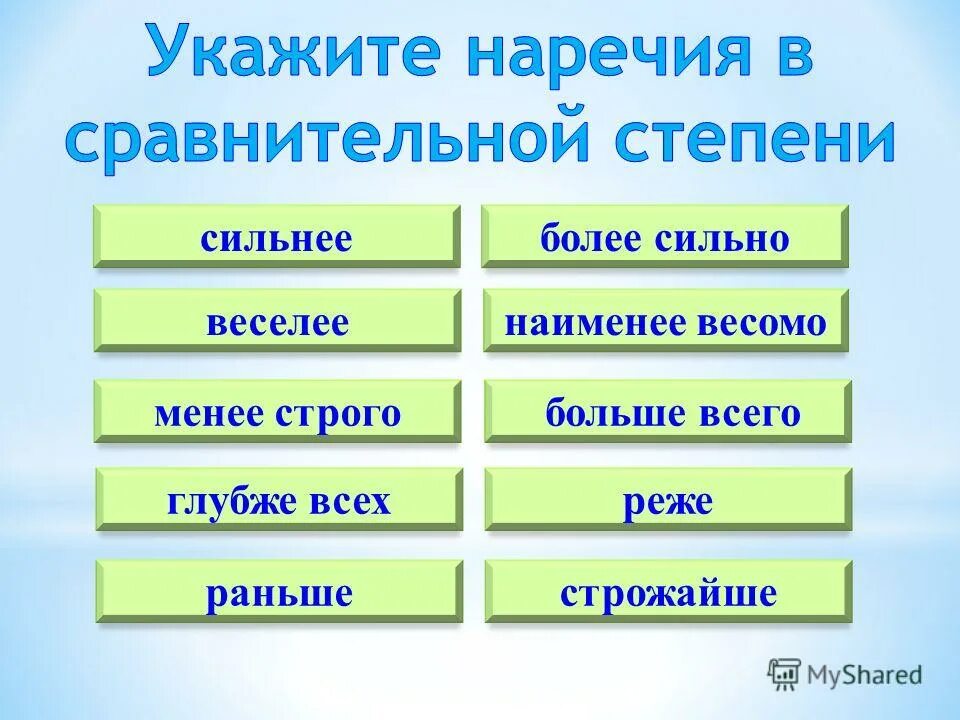 Укажите наречия в сравнительной степени

сильнее

веселее

менее строго

глубже всех

раньше

более сильно

наименее весомо

больше всего

реже

строжайше

MyShared